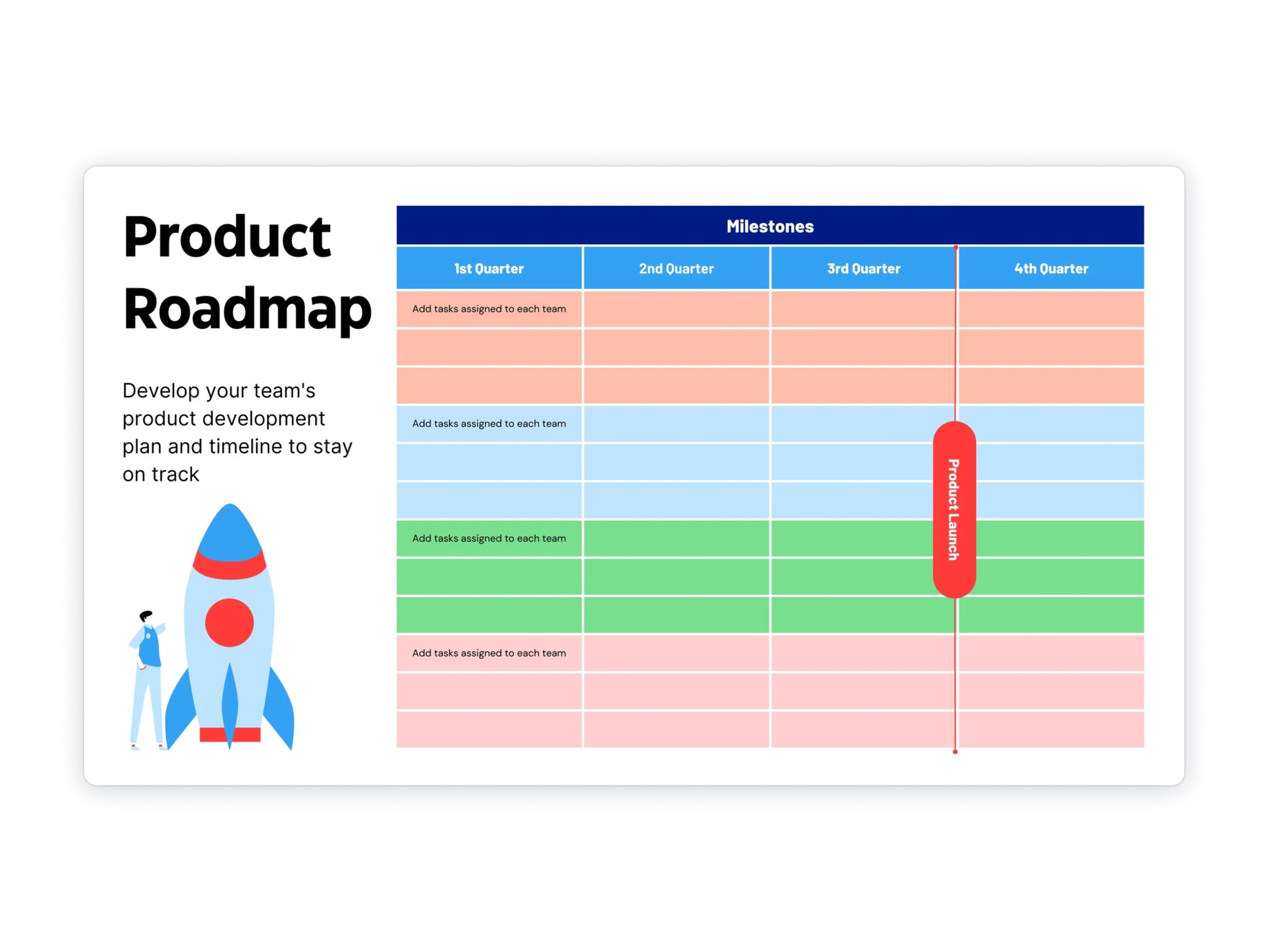 Product Roadmap

Develop your team's product development plan and timeline to stay on track

Milestones

| 1st Quarter | 2nd Quarter | 3rd Quarter | 4th Quarter |
|---|---|---|---|
| Add tasks assigned to each team | | | |
| | | | |
| | | | |
| Add tasks assigned to each team | | | |
| | | | |
| | | | |
| Add tasks assigned to each team | | | |
| | | | |
| | | | |
| Add tasks assigned to each team | | | |
| | | | |
| | | | |

Product Launch